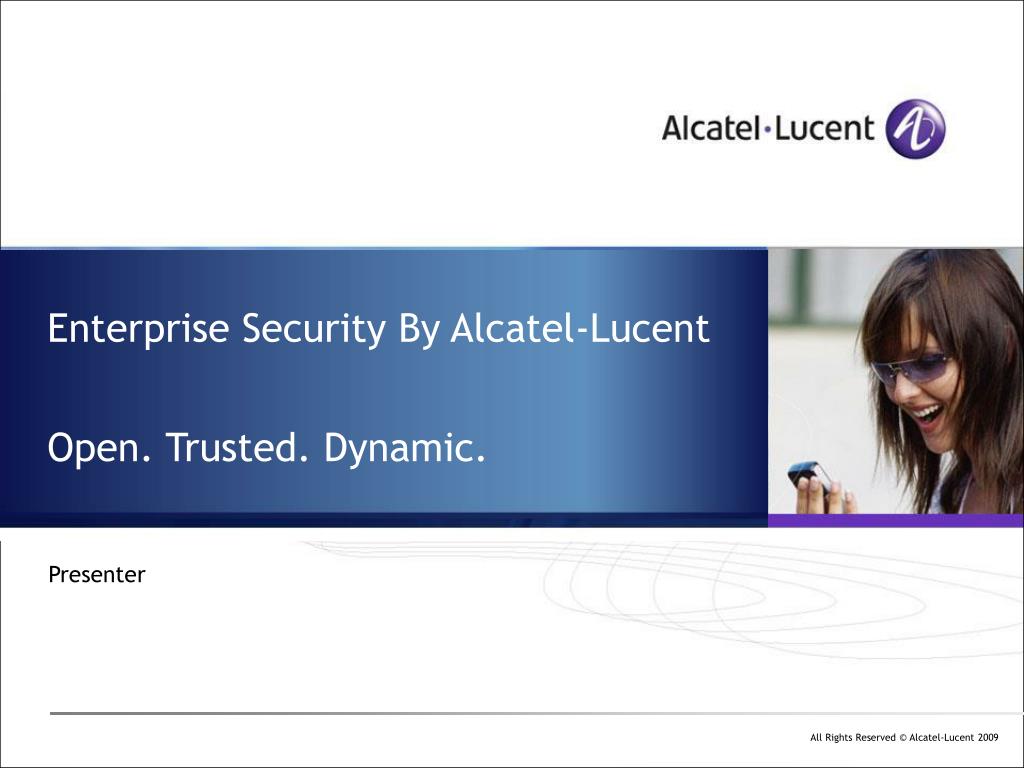 Alcatel·Lucent

Enterprise Security By Alcatel-Lucent

Open. Trusted. Dynamic.

Presenter

All Rights Reserved © Alcatel-Lucent 2009